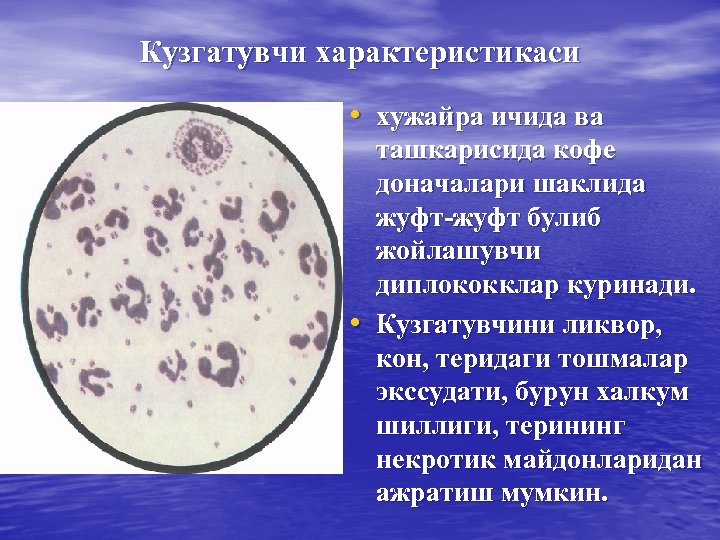 Кузгатувчи характеристикаси

• хужайра ичида ва ташкарисида кофе доначалари шаклида жуфт-жуфт булиб жойлашувчи диплококклар куринади.
• Кузгатувчини ликвор, кон, теридаги тошмалар экссудати, бурун халкум шиллиги, терининг некротик майдонларидан ажратиш мумкин.